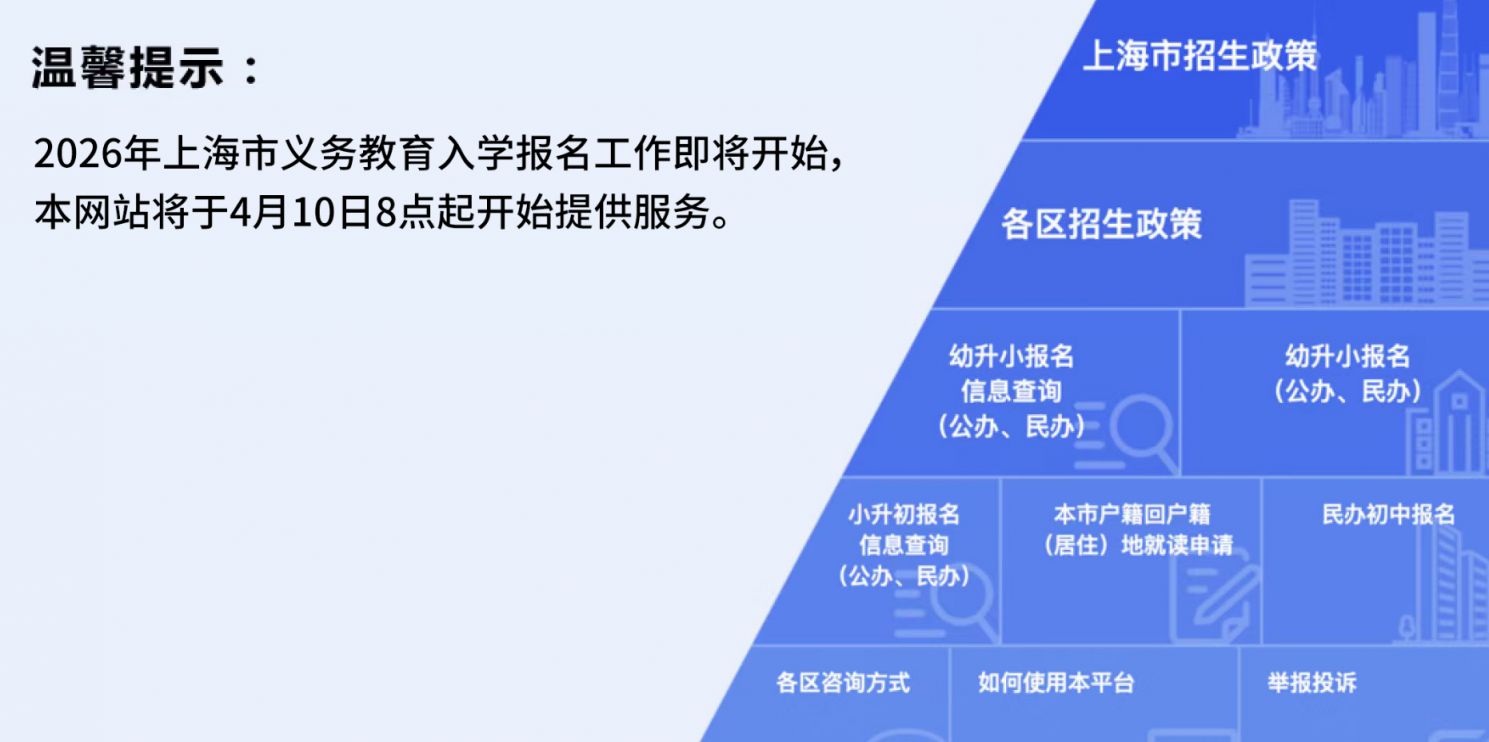 温馨提示：

2026年上海市义务教育入学报名工作即将开始，本网站将于4月10日8点起开始提供服务。

上海市招生政策

各区招生政策

幼升小报名
信息查询
（公办、民办）

幼升小报名
（公办、民办）

小升初报名
信息查询
（公办、民办）

本市户籍回户籍
（居住）地就读申请

民办初中报名

各区咨询方式

如何使用本平台

举报投诉